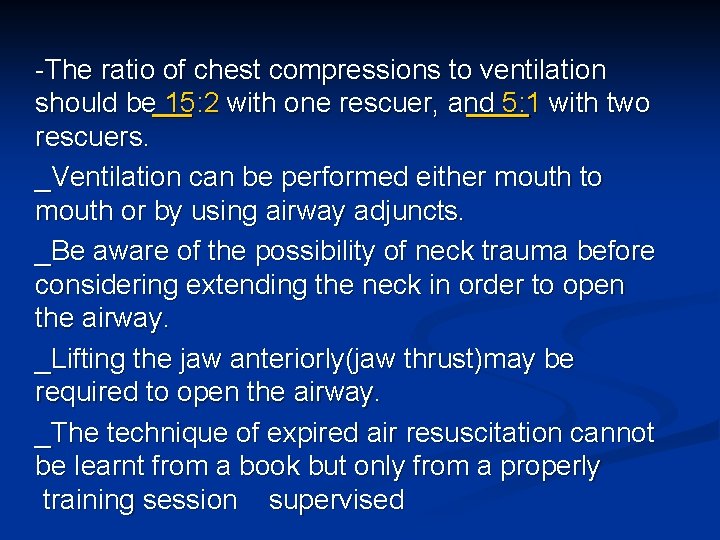 -The ratio of chest compressions to ventilation should be 15:2 with one rescuer, and 5:1 with two rescuers.

_Ventilation can be performed either mouth to mouth or by using airway adjuncts.

_Be aware of the possibility of neck trauma before considering extending the neck in order to open the airway.

_Lifting the jaw anteriorly(jaw thrust)may be required to open the airway.

_The technique of expired air resuscitation cannot be learnt from a book but only from a properly training session supervised